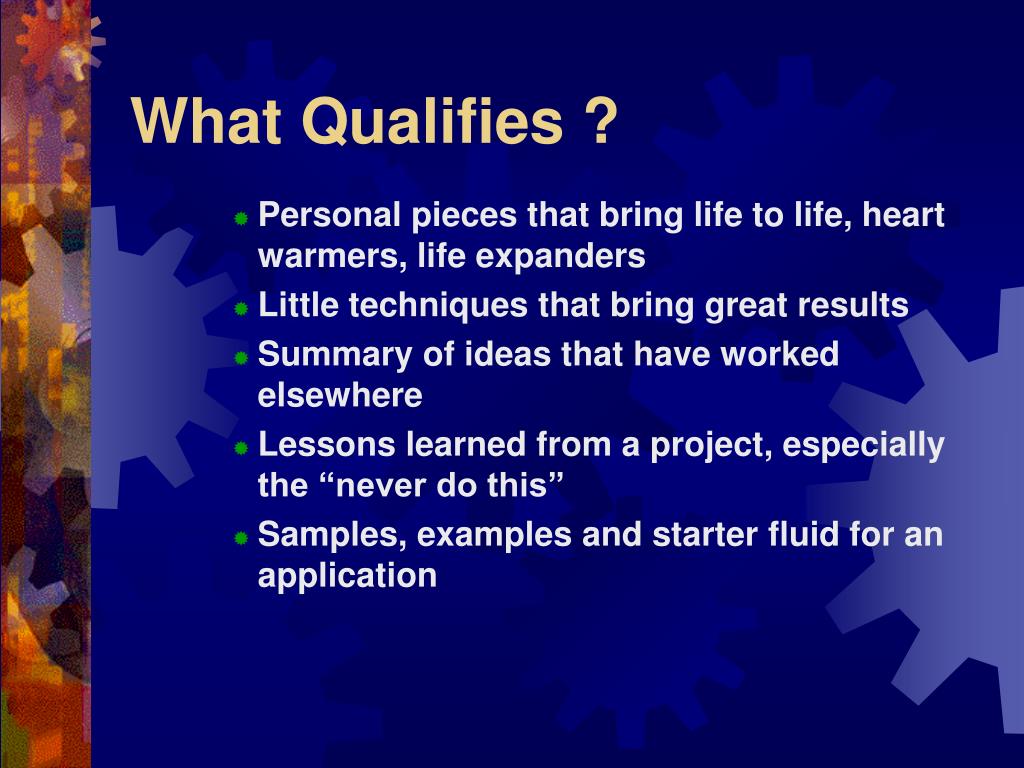 What Qualifies ?

Personal pieces that bring life to life, heart warmers, life expanders

Little techniques that bring great results

Summary of ideas that have worked elsewhere

Lessons learned from a project, especially the “never do this”

Samples, examples and starter fluid for an application